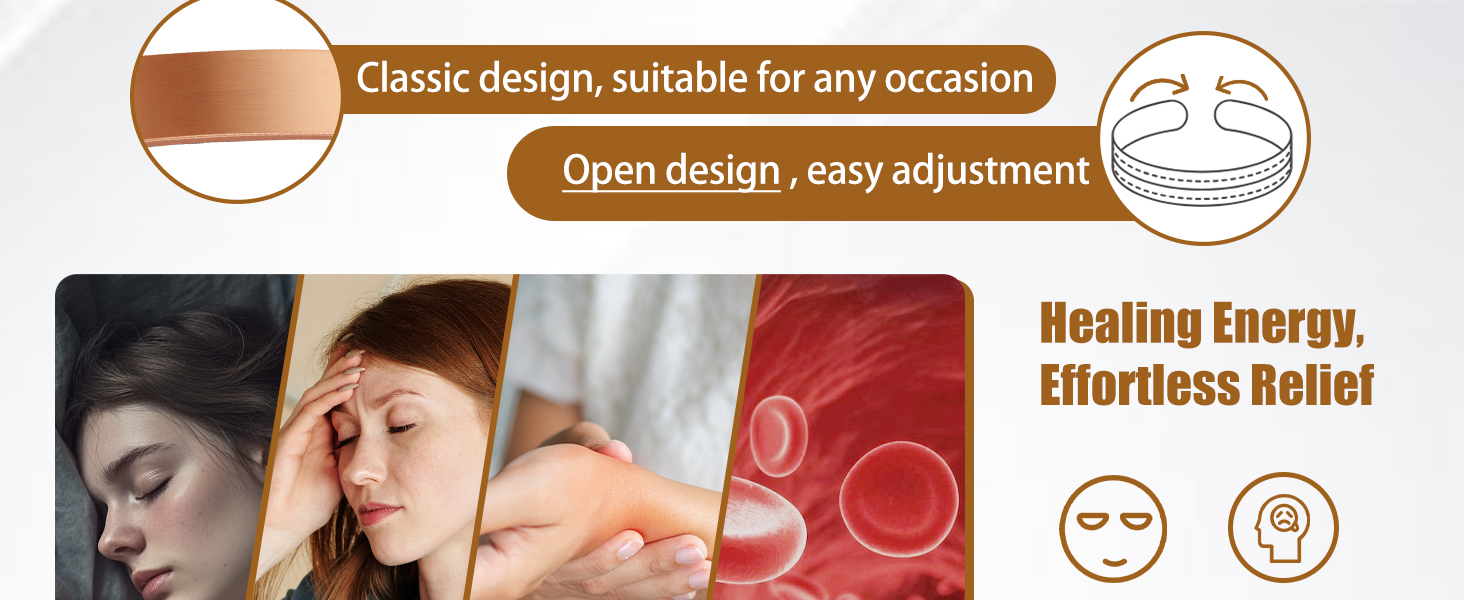 Classic design, suitable for any occasion

Open design , easy adjustment

Healing Energy, Effortless Relief